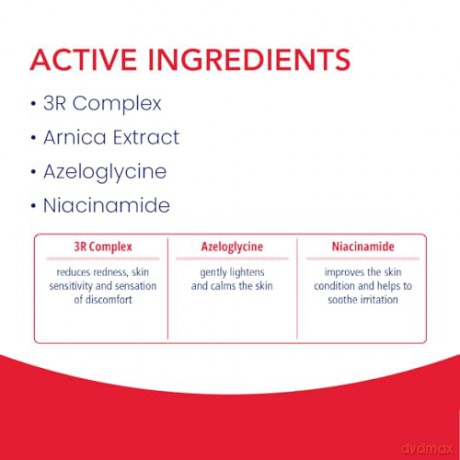 ACTIVE INGREDIENTS

• 3R Complex
• Arnica Extract
• Azeloglycine
• Niacinamide

| 3R Complex | Azeloglycine | Niacinamide |
|---|---|---|
| reduces redness, skin sensitivity and sensation of discomfort | gently lightens and calms the skin | improves the skin condition and helps to soothe irritation |

dvdmax